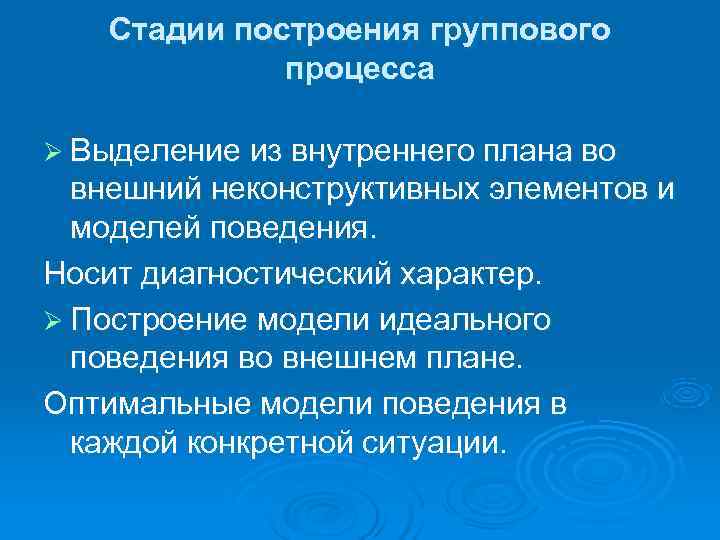 Стадии построения группового процесса

➢ Выделение из внутреннего плана во внешний неконструктивных элементов и моделей поведения.

Носит диагностический характер.

➢ Построение модели идеального поведения во внешнем плане.

Оптимальные модели поведения в каждой конкретной ситуации.